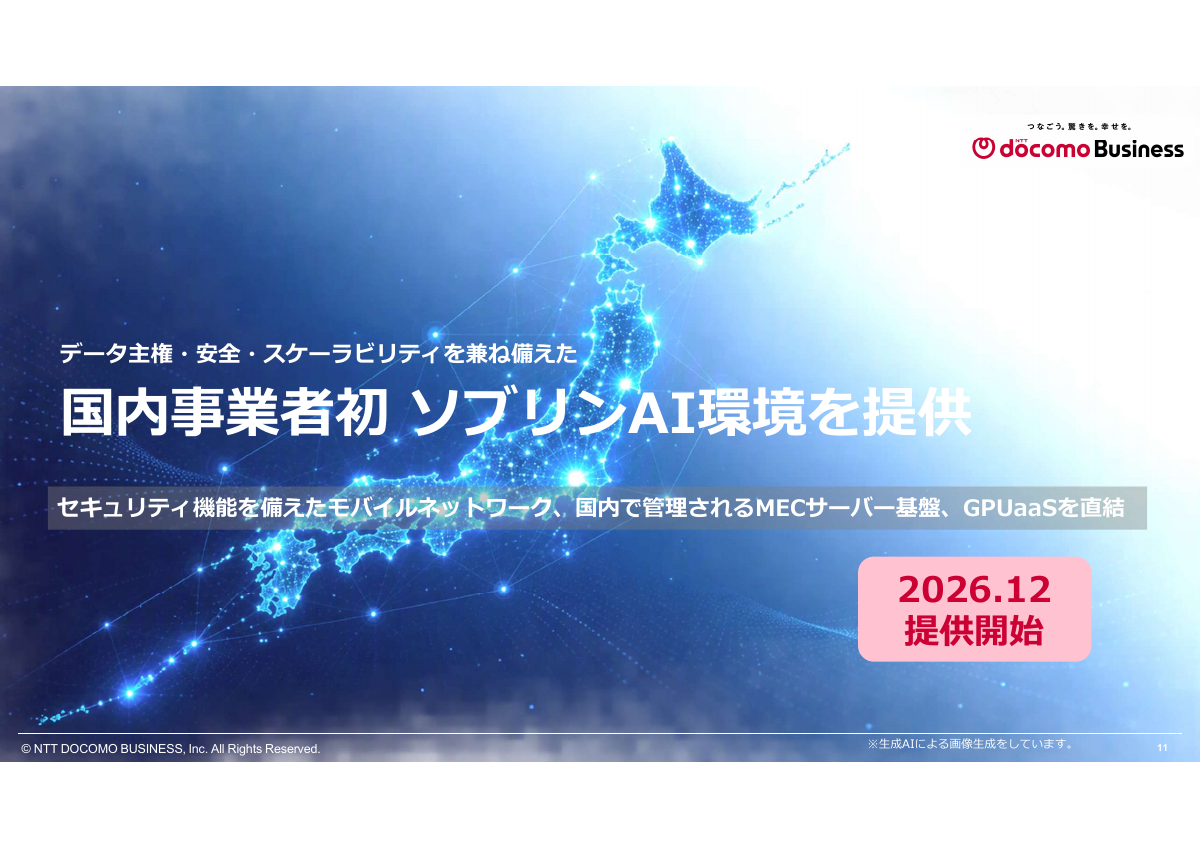 つなごう。驚きを。幸せを。

docomo Business

データ主権・安全・スケーラビリティを兼ね備えた

国内事業者初 ソブリンAI環境を提供

セキュリティ機能を備えたモバイルネットワーク、国内で管理されるMECサーバー基盤、GPUaaSを直結

2026.12
提供開始

© NTT DOCOMO BUSINESS, Inc. All Rights Reserved.

※生成AIによる画像生成をしています。

11